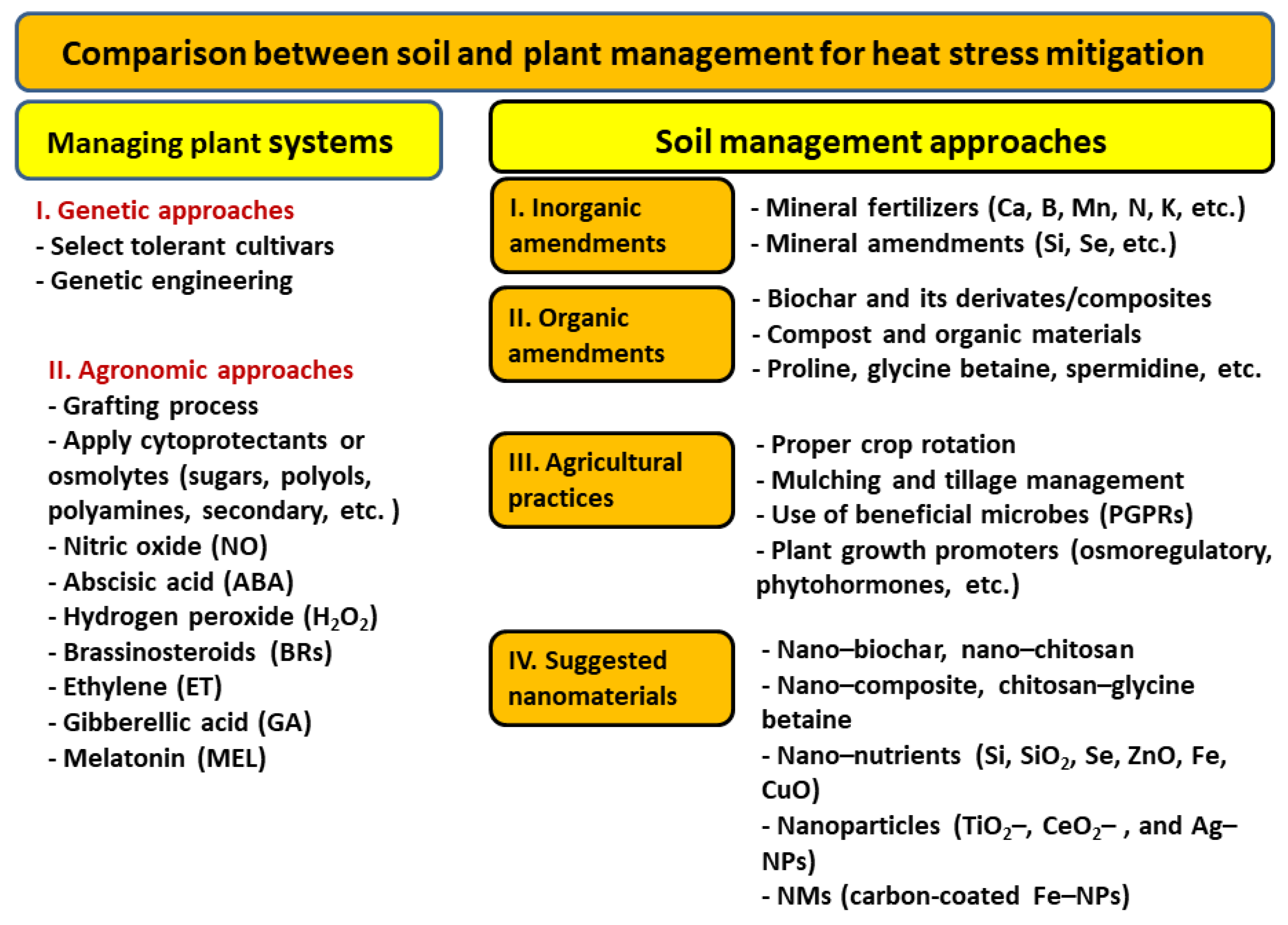 Comparison between soil and plant management for heat stress mitigation

Managing plant systems

I. Genetic approaches
- Select tolerant cultivars
- Genetic engineering

II. Agronomic approaches
- Grafting process
- Apply cytoprotectants or osmolytes (sugars, polyols, polyamines, secondary, etc. )
- Nitric oxide (NO)
- Abscisic acid (ABA)
- Hydrogen peroxide ($H_2O_2$)
- Brassinosteroids (BRs)
- Ethylene (ET)
- Gibberellic acid (GA)
- Melatonin (MEL)

Soil management approaches

I. Inorganic amendments
- Mineral fertilizers (Ca, B, Mn, N, K, etc.)
- Mineral amendments (Si, Se, etc.)

II. Organic amendments
- Biochar and its derivates/composites
- Compost and organic materials
- Proline, glycine betaine, spermidine, etc.

III. Agricultural practices
- Proper crop rotation
- Mulching and tillage management
- Use of beneficial microbes (PGPRs)
- Plant growth promoters (osmoregulatory, phytohormones, etc.)

IV. Suggested nanomaterials
- Nano–biochar, nano–chitosan
- Nano–composite, chitosan–glycine betaine
- Nano–nutrients (Si, $SiO_2$, Se, ZnO, Fe, CuO)
- Nanoparticles ($TiO_2$–, $CeO_2$– , and Ag–NPs)
- NMs (carbon-coated Fe–NPs)